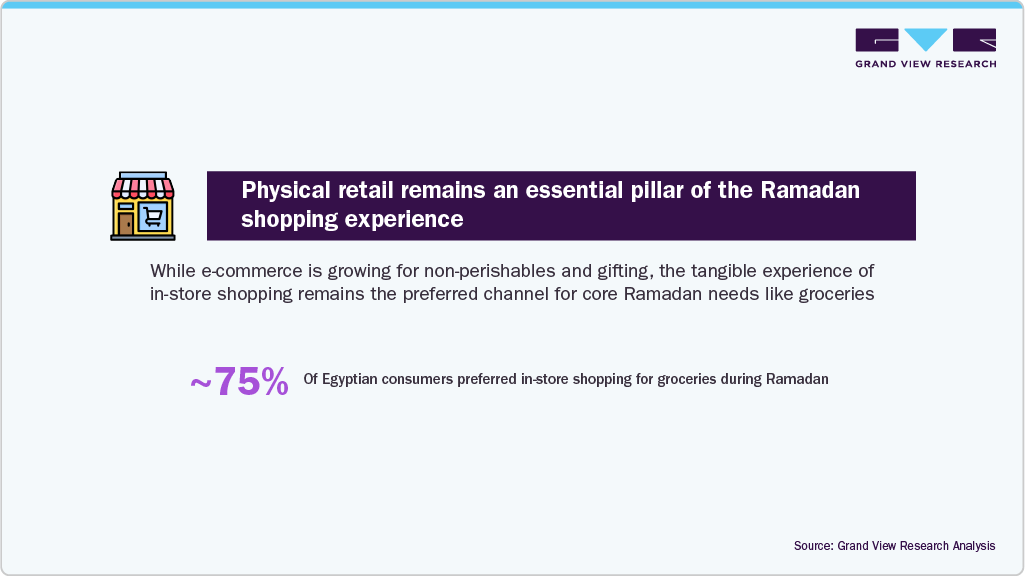 GRAND VIEW RESEARCH

Physical retail remains an essential pillar of the Ramadan shopping experience

While e-commerce is growing for non-perishables and gifting, the tangible experience of in-store shopping remains the preferred channel for core Ramadan needs like groceries

~75% Of Egyptian consumers preferred in-store shopping for groceries during Ramadan

Source: Grand View Research Analysis